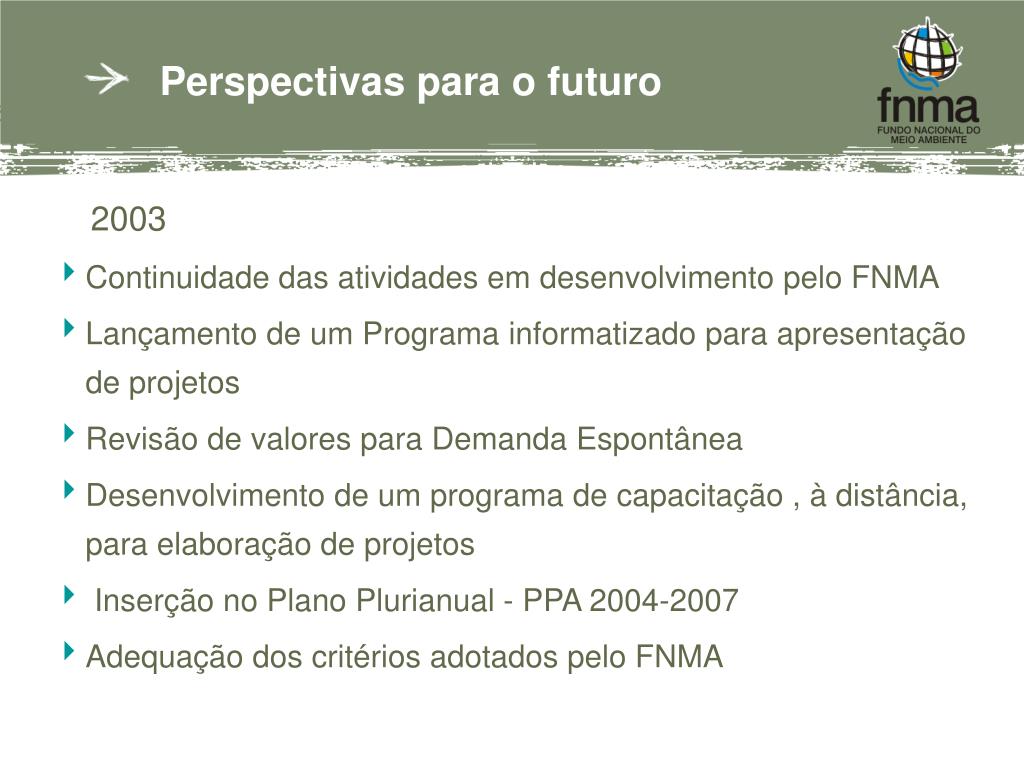 Perspectivas para o futuro

fnma
FUNDO NACIONAL DO MEIO AMBIENTE

2003

Continuidade das atividades em desenvolvimento pelo FNMA

Lançamento de um Programa informatizado para apresentação de projetos

Revisão de valores para Demanda Espontânea

Desenvolvimento de um programa de capacitação , à distância, para elaboração de projetos

Inserção no Plano Plurianual - PPA 2004-2007

Adequação dos critérios adotados pelo FNMA